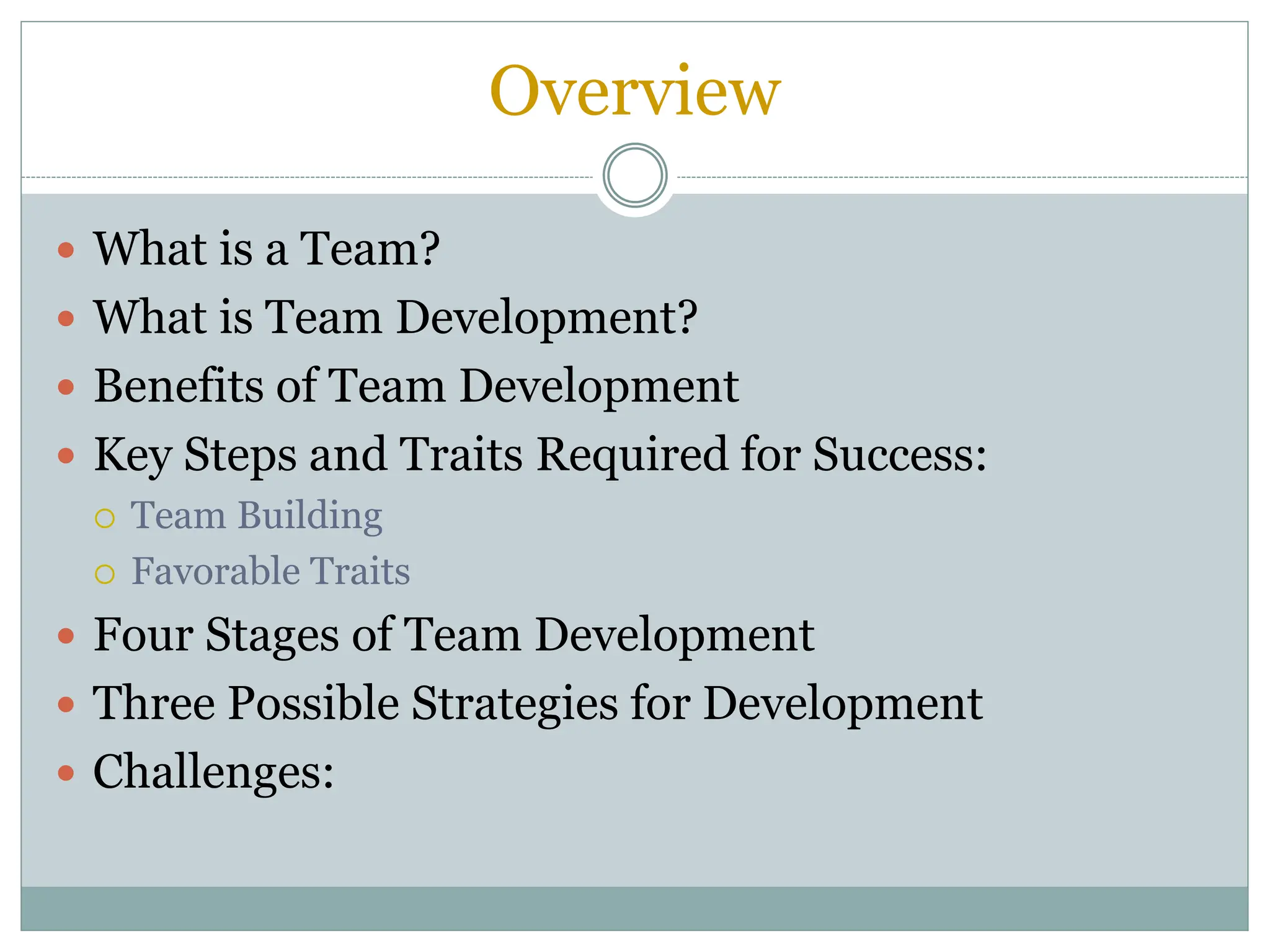 Overview

- What is a Team?
- What is Team Development?
- Benefits of Team Development
- Key Steps and Traits Required for Success:
  - Team Building
  - Favorable Traits
- Four Stages of Team Development
- Three Possible Strategies for Development
- Challenges: